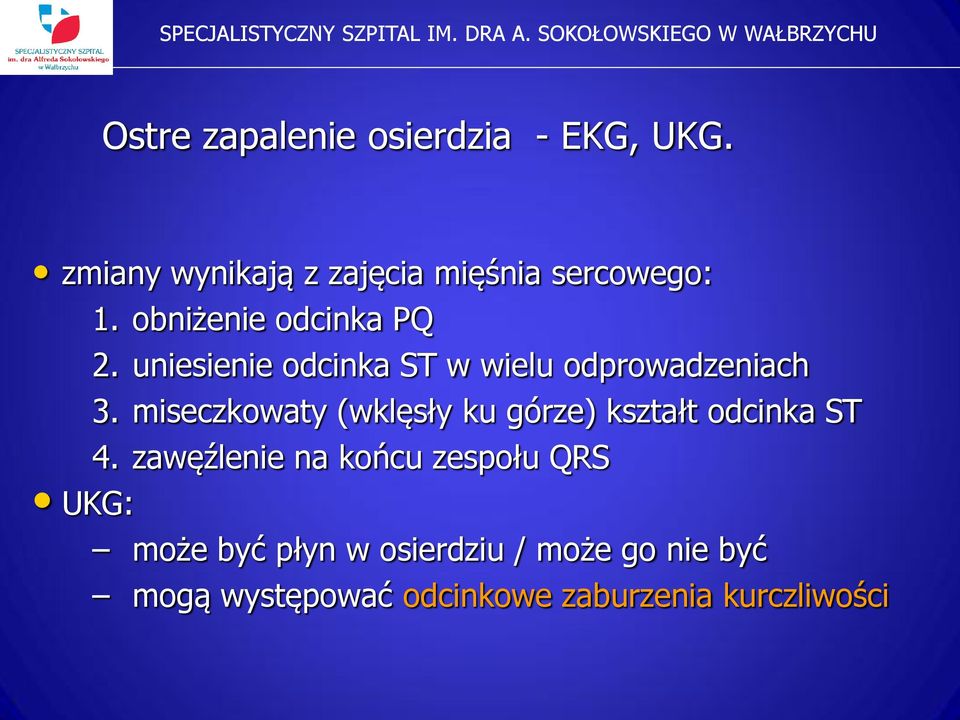 SPECJALISTYCZNY SZPITAL im. dra Alfreda Sokołowskiego w Wałbrzychu

SPECJALISTYCZNY SZPITAL IM. DRA A. SOKOŁOWSKIEGO W WAŁBRZYCHU

Ostre zapalenie osierdzia - EKG, UKG.

• zmiany wynikają z zajęcia mięśnia sercowego:
1. obniżenie odcinka PQ
2. uniesienie odcinka ST w wielu odprowadzeniach
3. miseczkowaty (wklęsły ku górze) kształt odcinka ST
4. zawęźlenie na końcu zespołu QRS
• UKG:
– może być płyn w osierdziu / może go nie być
– mogą występować odcinkowe zaburzenia kurczliwości